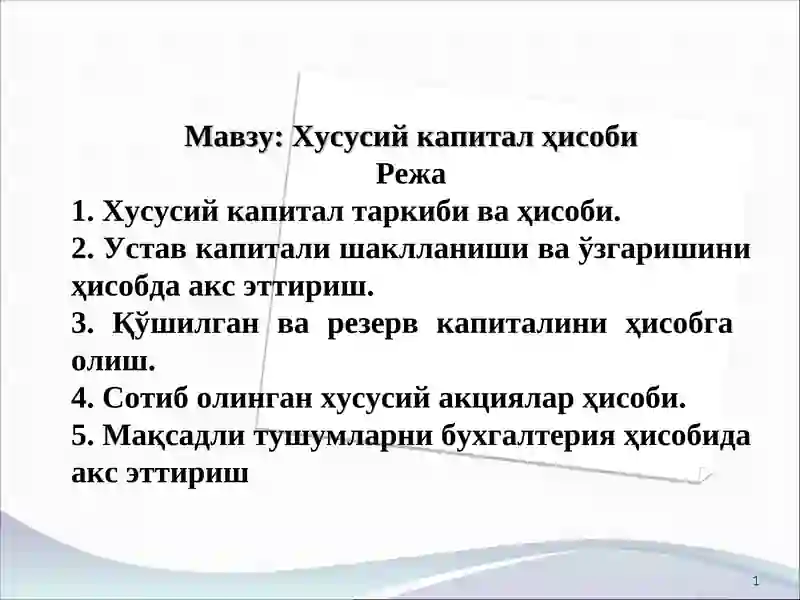 Мавзу: Хусусий капитал ҳисоби
Режа
1. Хусусий капитал таркиби ва ҳисоби.
2. Устав капитали шаклланиши ва ўзгаришини ҳисобда акс эттириш.
3. Қўшилган ва резерв капиталини ҳисобга олиш.
4. Сотиб олинган хусусий акциялар ҳисоби.
5. Мақсадли тушумларни бухгалтерия ҳисобида акс эттириш

1